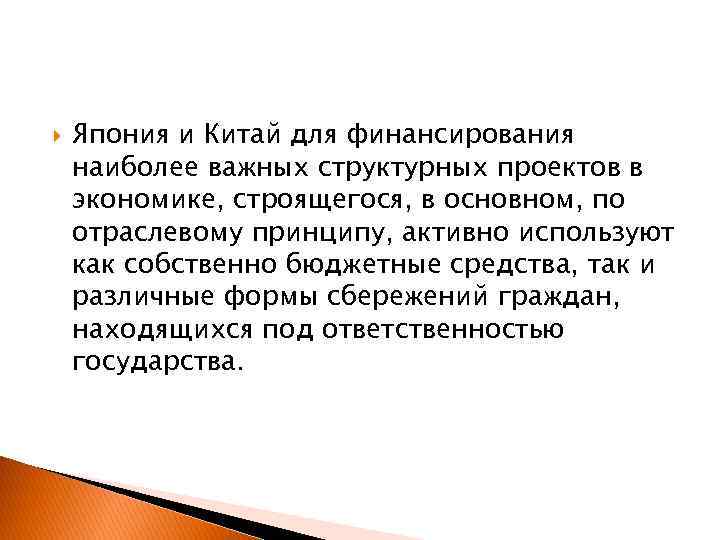 Япония и Китай для финансирования наиболее важных структурных проектов в экономике, строящегося, в основном, по отраслевому принципу, активно используют как собственно бюджетные средства, так и различные формы сбережений граждан, находящихся под ответственностью государства.